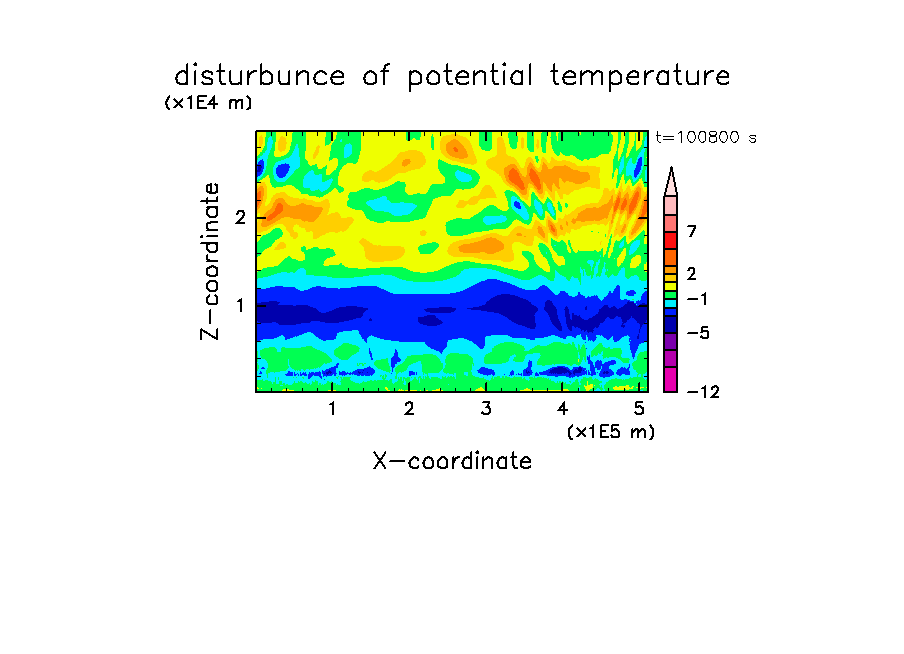 disturbunce of potential temperature

(x1E4 m)

t=100800 s

Z-coordinate

2

1

7

2

−1

−5

−12

1 2 3 4 5

(x1E5 m)

X-coordinate